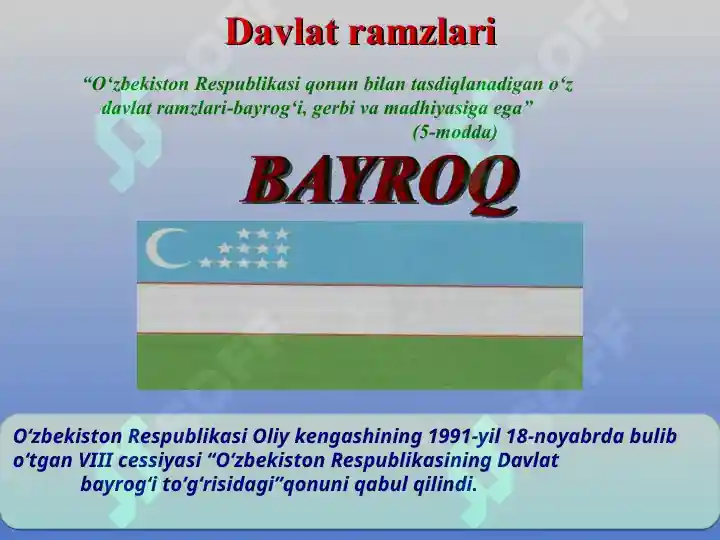 Davlat ramzlari

“O‘zbekiston Respublikasi qonun bilan tasdiqlanadigan o‘z davlat ramzlari-bayrog‘i, gerbi va madhiyasiga ega”
(5-modda)

BAYROQ

O‘zbekiston Respublikasi Oliy kengashining 1991-yil 18-noyabrda bulib o‘tgan VIII cessiyasi “O‘zbekiston Respublikasining Davlat bayrog‘i to‘g‘risidagi”qonuni qabul qilindi.